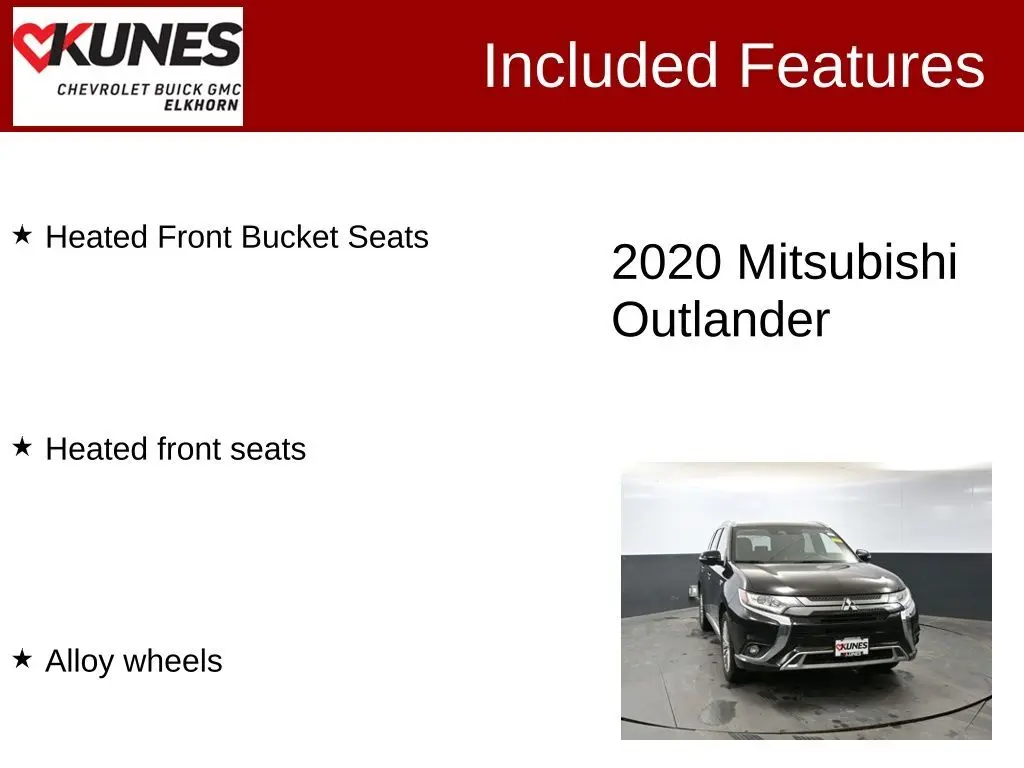 KUNES
CHEVROLET BUICK GMC
ELKHORN

Included Features

★ Heated Front Bucket Seats

★ Heated front seats

★ Alloy wheels

2020 Mitsubishi Outlander

KUNES